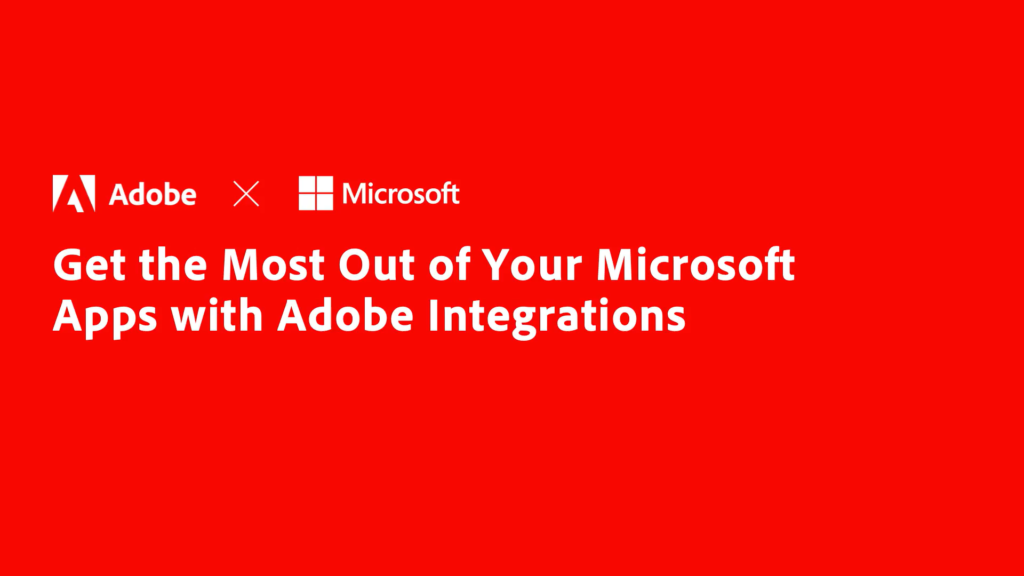 Adobe × Microsoft

Get the Most Out of Your Microsoft Apps with Adobe Integrations